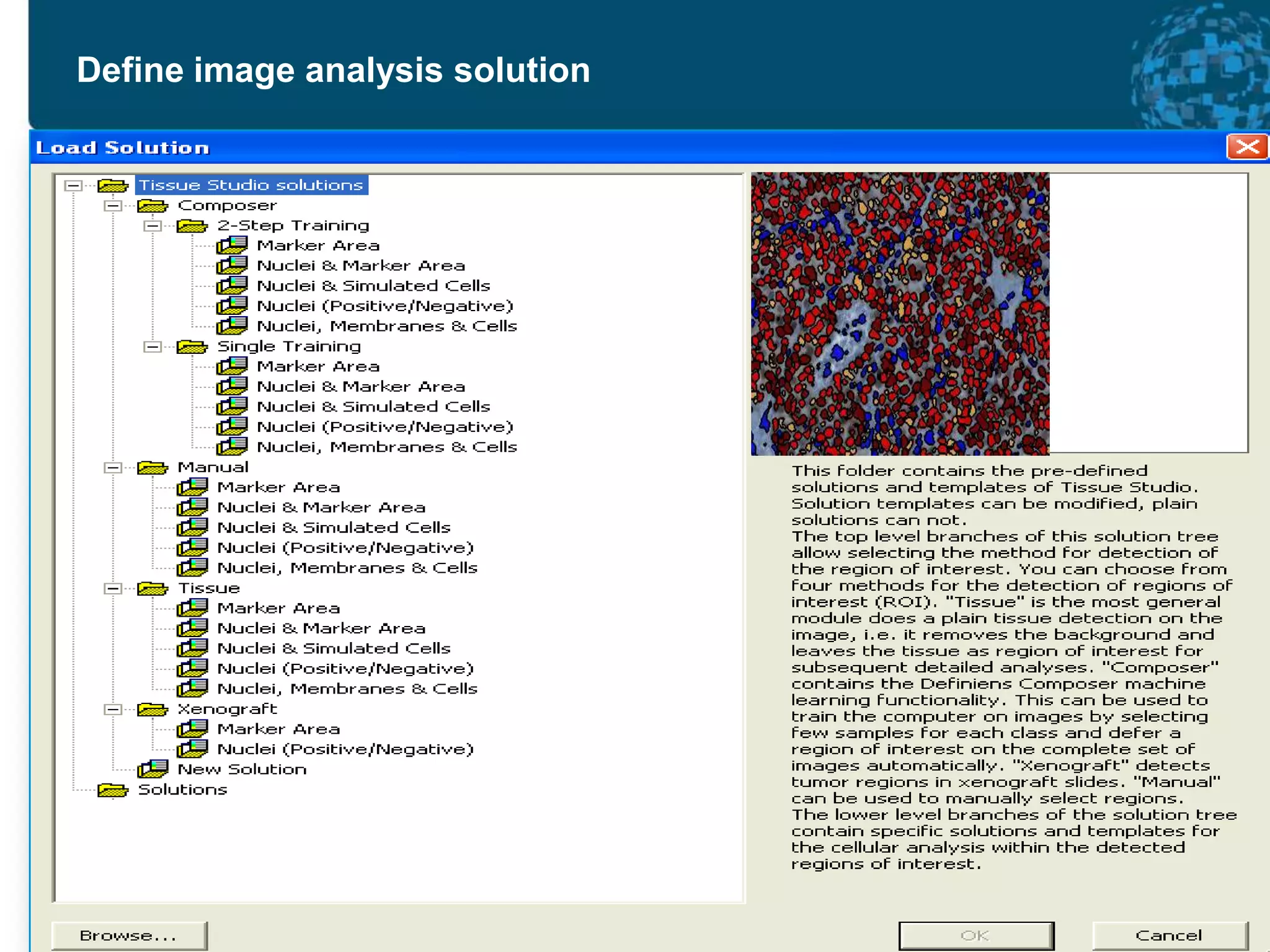 Define image analysis solution

Load Solution

Tissue Studio solutions
Composer
2-Step Training
Marker Area
Nuclei & Marker Area
Nuclei & Simulated Cells
Nuclei (Positive/Negative)
Nuclei, Membranes & Cells
Single Training
Marker Area
Nuclei & Marker Area
Nuclei & Simulated Cells
Nuclei (Positive/Negative)
Nuclei, Membranes & Cells
Manual
Marker Area
Nuclei & Marker Area
Nuclei & Simulated Cells
Nuclei (Positive/Negative)
Nuclei, Membranes & Cells
Tissue
Marker Area
Nuclei & Marker Area
Nuclei & Simulated Cells
Nuclei (Positive/Negative)
Nuclei, Membranes & Cells
Xenograft
Marker Area
Nuclei (Positive/Negative)
New Solution
Solutions

This folder contains the pre-defined solutions and templates of Tissue Studio. Solution templates can be modified, plain solutions can not.
The top level branches of this solution tree allow selecting the method for detection of the region of interest. You can choose from four methods for the detection of regions of interest (ROI). "Tissue" is the most general module does a plain tissue detection on the image, i.e. it removes the background and leaves the tissue as region of interest for subsequent detailed analyses. "Composer" contains the Definiens Composer machine learning functionality. This can be used to train the computer on images by selecting few samples for each class and defer a region of interest on the complete set of images automatically. "Xenograft" detects tumor regions in xenograft slides. "Manual" can be used to manually select regions.
The lower level branches of the solution tree contain specific solutions and templates for the cellular analysis within the detected regions of interest.

Browse...
OK
Cancel